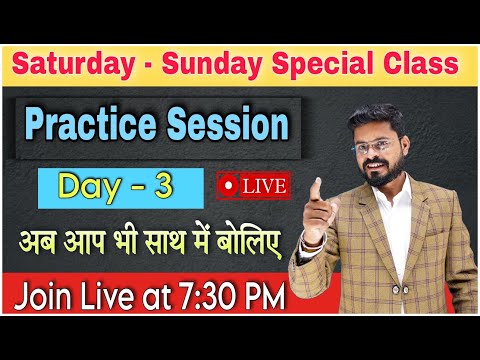 Saturday - Sunday Special Class

Practice Session

Day - 3

LIVE

अब आप भी साथ में बोलिए

Join Live at 7:30 PM